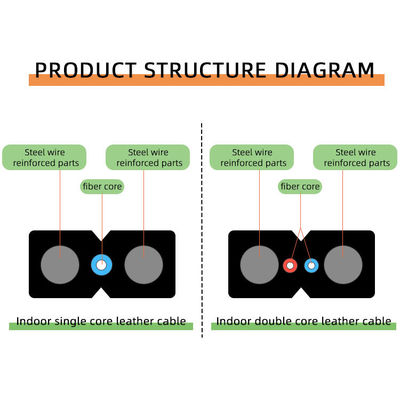 PRODUCT STRUCTURE DIAGRAM

Steel wire reinforced parts

Steel wire reinforced parts

fiber core

Indoor single core leather cable

Steel wire reinforced parts

Steel wire reinforced parts

fiber core

Indoor double core leather cable